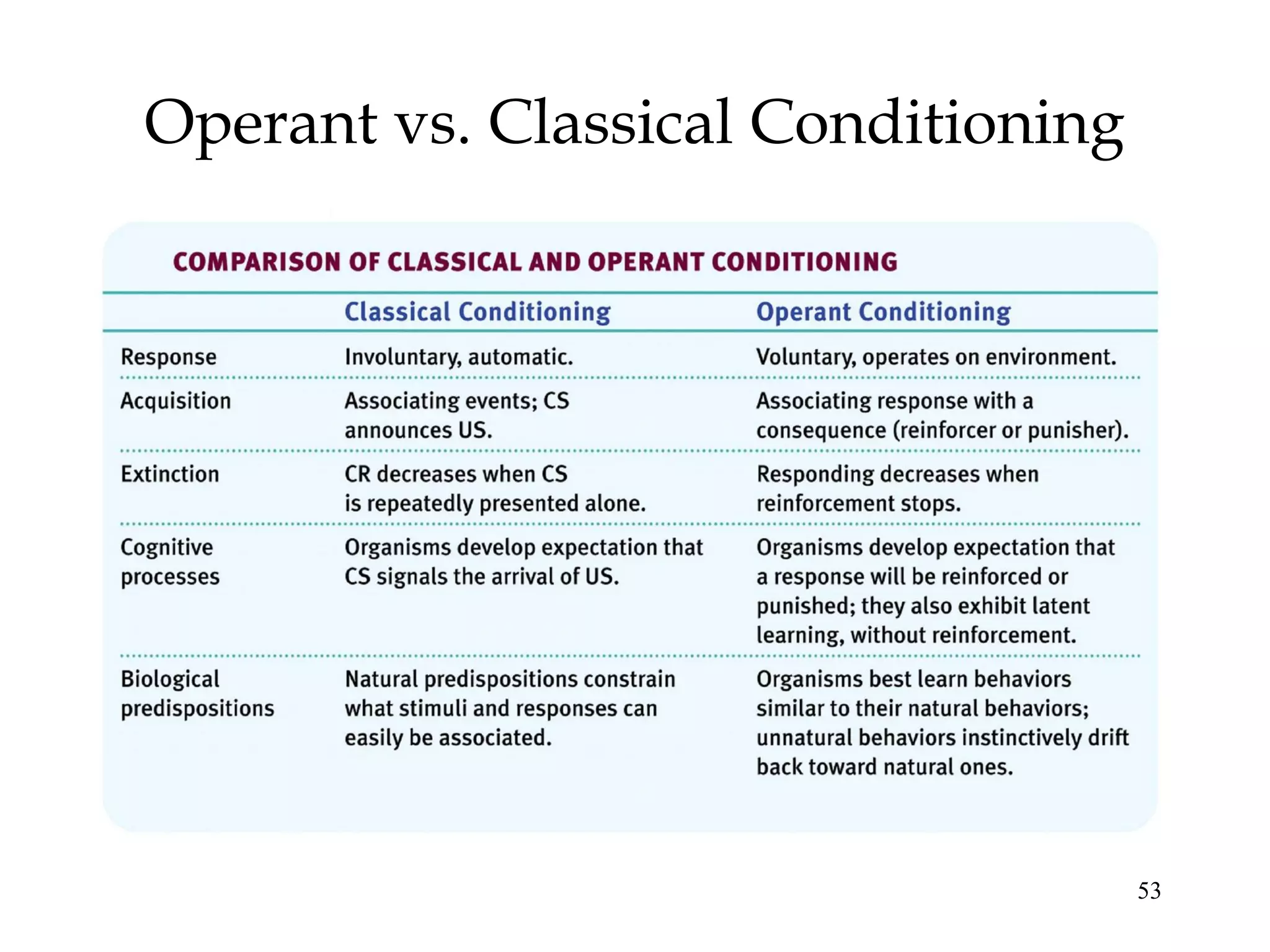 Operant vs. Classical Conditioning

COMPARISON OF CLASSICAL AND OPERANT CONDITIONING

| | Classical Conditioning | Operant Conditioning |
|---|---|---|
| Response | Involuntary, automatic. | Voluntary, operates on environment. |
| Acquisition | Associating events; CS announces US. | Associating response with a consequence (reinforcer or punisher). |
| Extinction | CR decreases when CS is repeatedly presented alone. | Responding decreases when reinforcement stops. |
| Cognitive processes | Organisms develop expectation that CS signals the arrival of US. | Organisms develop expectation that a response will be reinforced or punished; they also exhibit latent learning, without reinforcement. |
| Biological predispositions | Natural predispositions constrain what stimuli and responses can easily be associated. | Organisms best learn behaviors similar to their natural behaviors; unnatural behaviors instinctively drift back toward natural ones. |

53